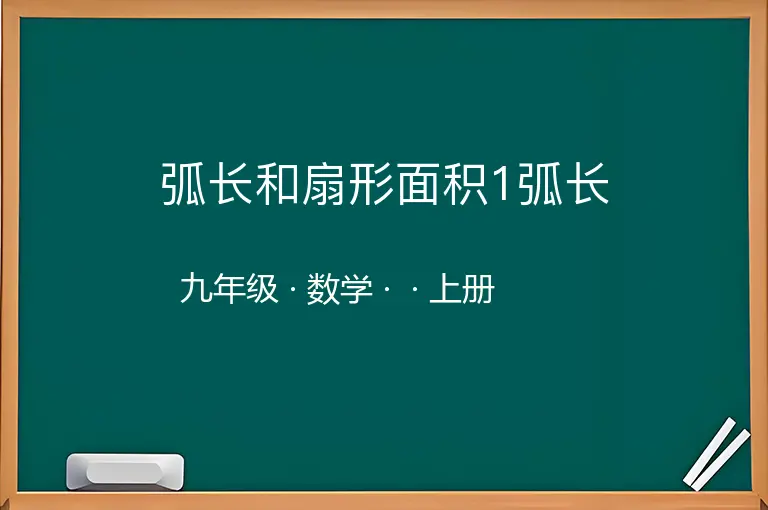 弧长和扇形面积1弧长

九年级 · 数学 · · 上册